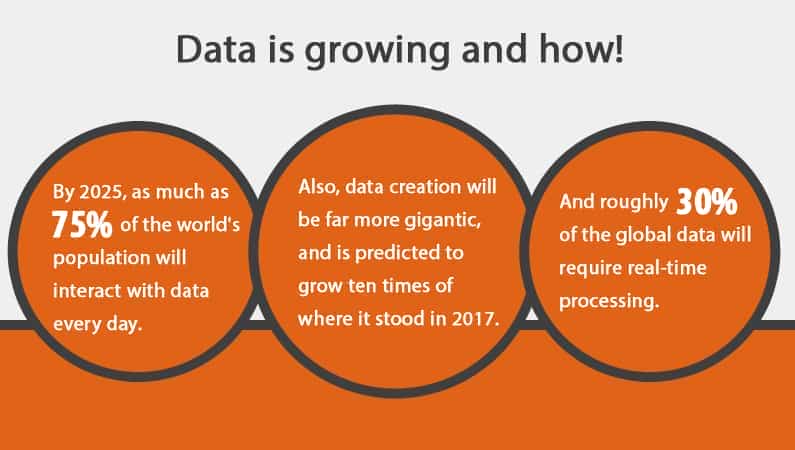 Data is growing and how!

By 2025, as much as 75% of the world's population will interact with data every day.

Also, data creation will be far more gigantic, and is predicted to grow ten times of where it stood in 2017.

And roughly 30% of the global data will require real-time processing.